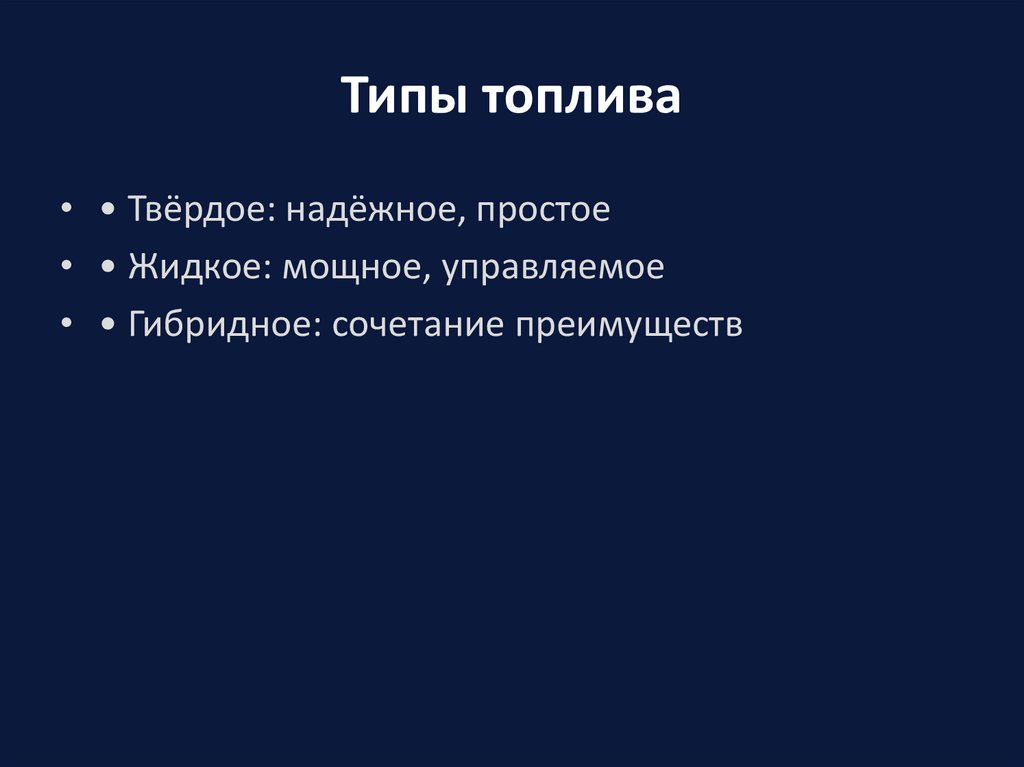 Типы топлива

• • Твёрдое: надёжное, простое
• • Жидкое: мощное, управляемое
• • Гибридное: сочетание преимуществ